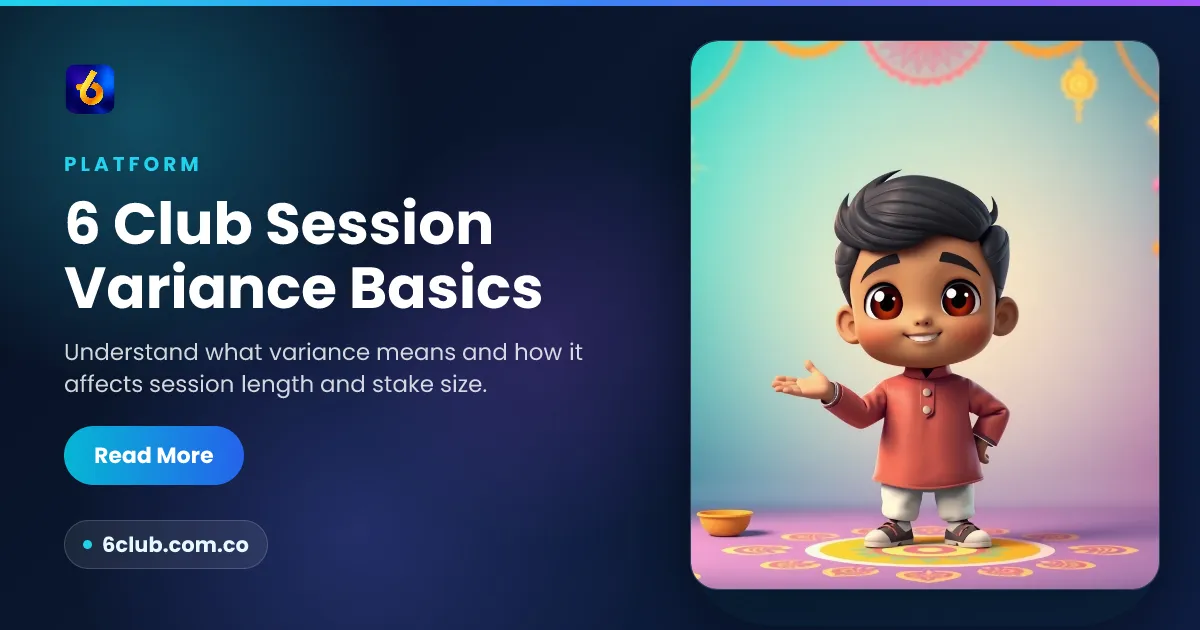 6

PLATFORM

6 Club Session Variance Basics

Understand what variance means and how it affects session length and stake size.

Read More

6club.com.co